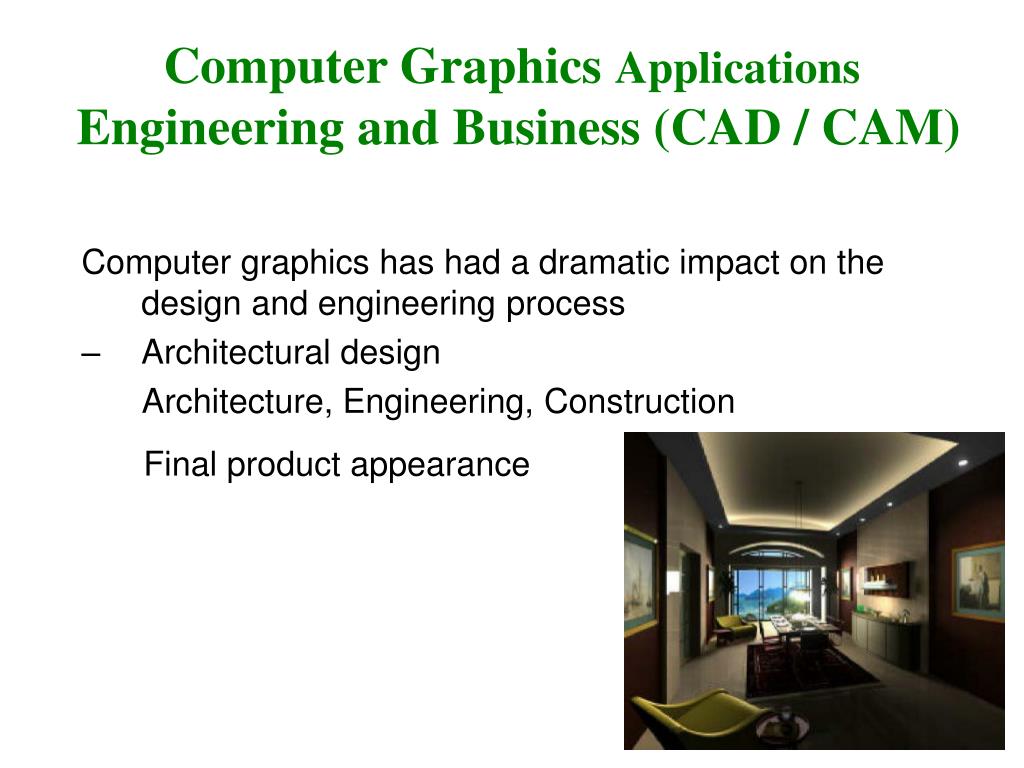 Computer Graphics Applications
Engineering and Business (CAD / CAM)

Computer graphics has had a dramatic impact on the design and engineering process

– Architectural design

Architecture, Engineering, Construction

Final product appearance